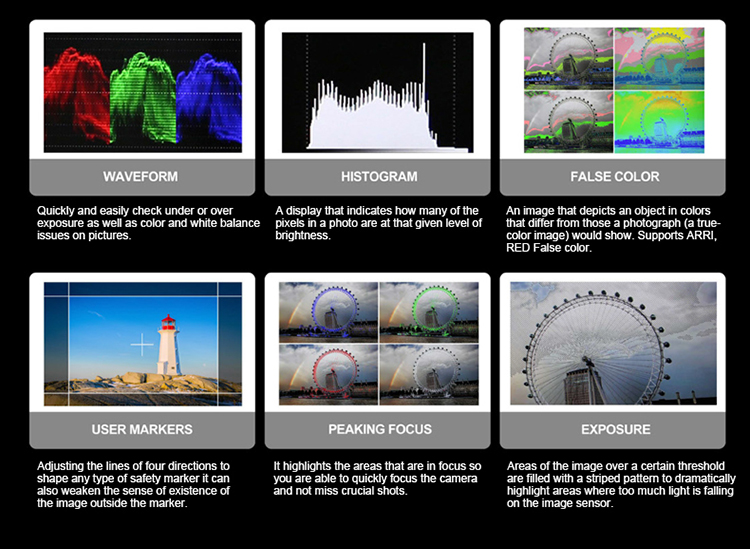 WAVEFORM

Quickly and easily check under or over exposure as well as color and white balance issues on pictures.

HISTOGRAM

A display that indicates how many of the pixels in a photo are at that given level of brightness.

FALSE COLOR

An image that depicts an object in colors that differ from those a photograph (a true-color image) would show. Supports ARRI, RED False color.

USER MARKERS

Adjusting the lines of four directions to shape any type of safety marker it can also weaken the sense of existence of the image outside the marker.

PEAKING FOCUS

It highlights the areas that are in focus so you are able to quickly focus the camera and not miss crucial shots.

EXPOSURE

Areas of the image over a certain threshold are filled with a striped pattern to dramatically highlight areas where too much light is falling on the image sensor.